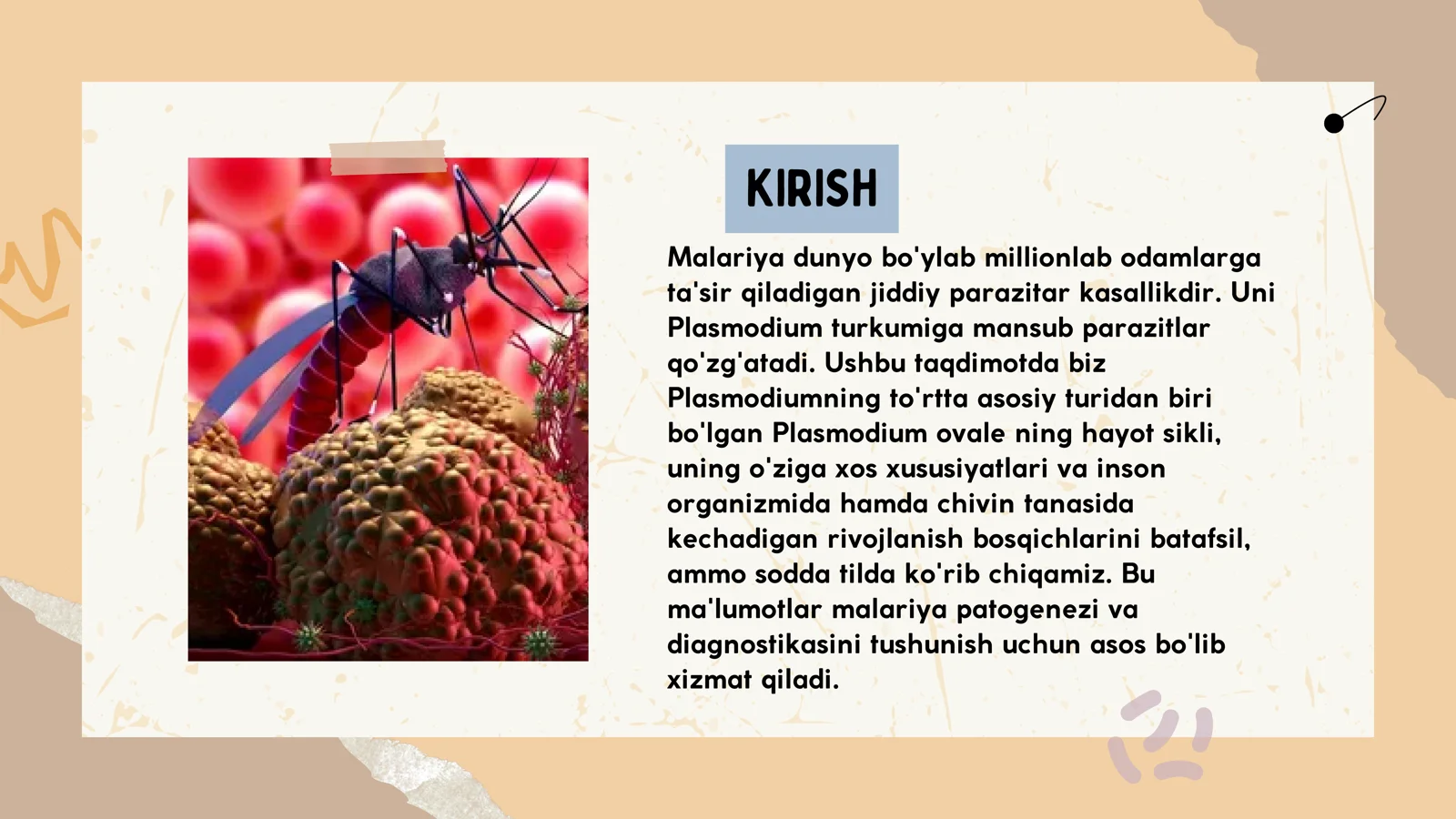 KIRISH

Malariya dunyo bo'ylab millionlab odamlarga ta'sir qiladigan jiddiy parazitar kasallikdir. Uni Plasmodium turkumiga mansub parazitlar qo'zg'atadi. Ushbu taqdimotda biz Plasmodiumning to'rtta asosiy turidan biri bo'lgan Plasmodium ovale ning hayot sikli, uning o'ziga xos xususiyatlari va inson organizmida hamda chivin tanasida kechadigan rivojlanish bosqichlarini batafsil, ammo sodda tilda ko'rib chiqamiz. Bu ma'lumotlar malariya patogenezi va diagnostikasini tushunish uchun asos bo'lib xizmat qiladi.